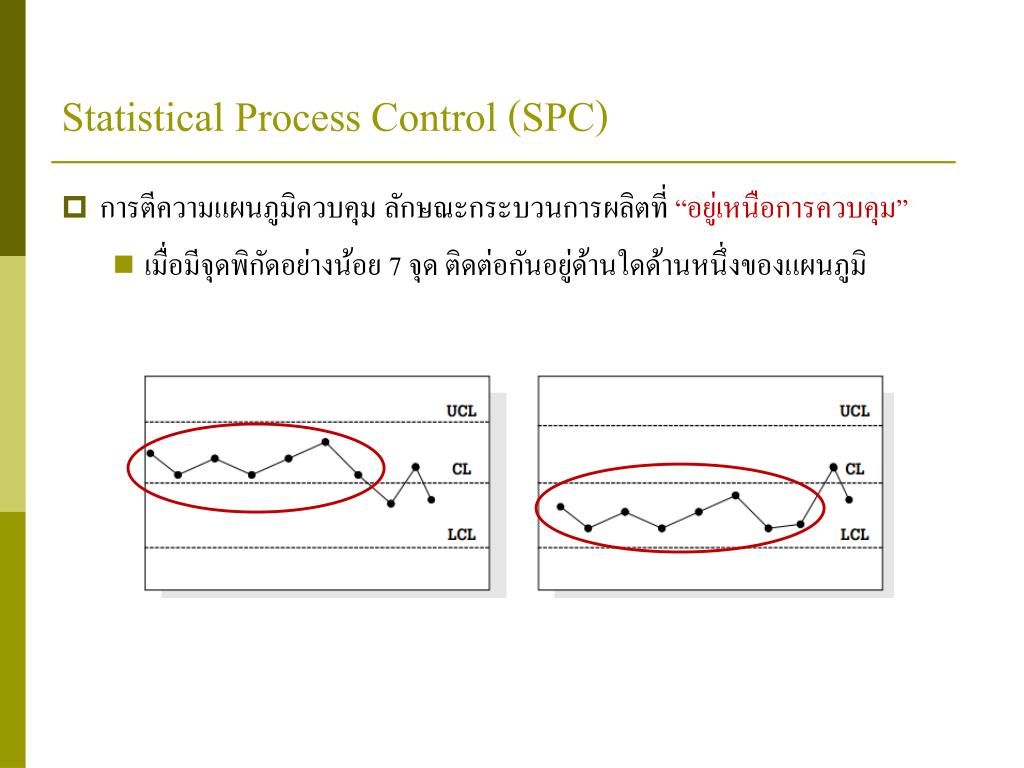 Statistical Process Control (SPC)

การตีความแผนภูมิควบคุม ลักษณะกระบวนการผลิตที่ “อยู่เหนือการควบคุม”

เมื่อมีจุดพิกัดอย่างน้อย 7 จุด ติดต่อกันอยู่ด้านใดด้านหนึ่งของแผนภูมิ

UCL
CL
LCL

UCL
CL
LCL